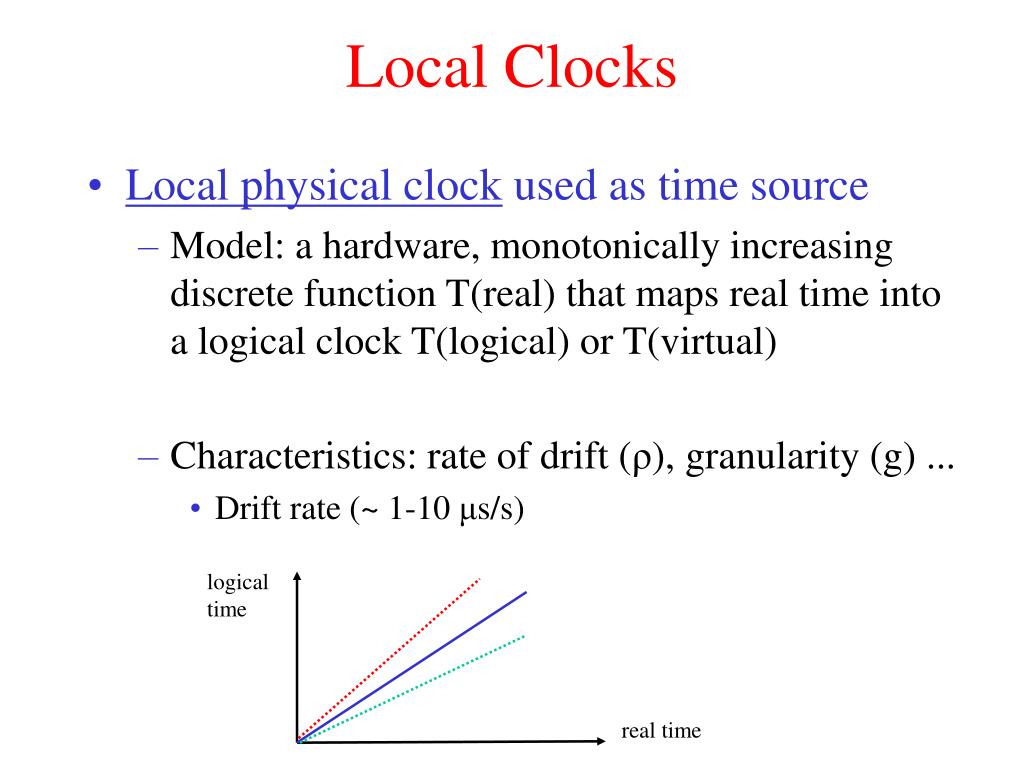 Local Clocks

• Local physical clock used as time source
– Model: a hardware, monotonically increasing discrete function T(real) that maps real time into a logical clock T(logical) or T(virtual)

– Characteristics: rate of drift (ρ), granularity (g) ...
• Drift rate (~ 1-10 μs/s)

logical time

real time